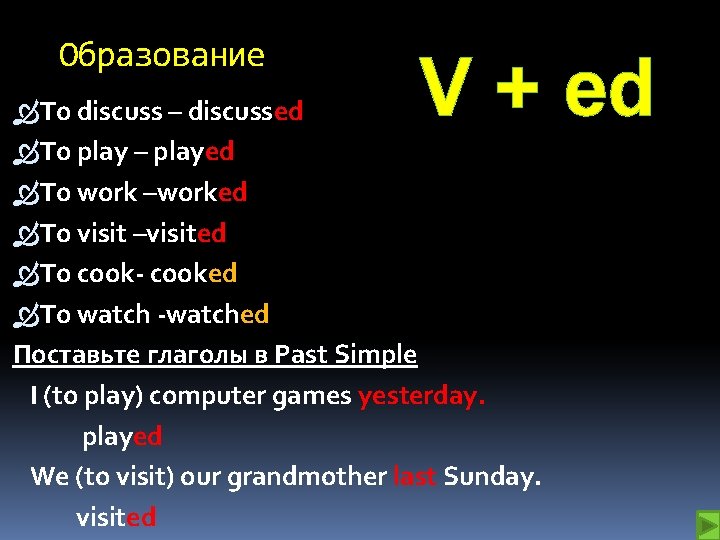 Образование

V + ed

To discuss – discussed
To play – played
To work –worked
To visit –visited
To cook- cooked
To watch -watched

Поставьте глаголы в Past Simple

I (to play) computer games yesterday.

played

We (to visit) our grandmother last Sunday.

visited